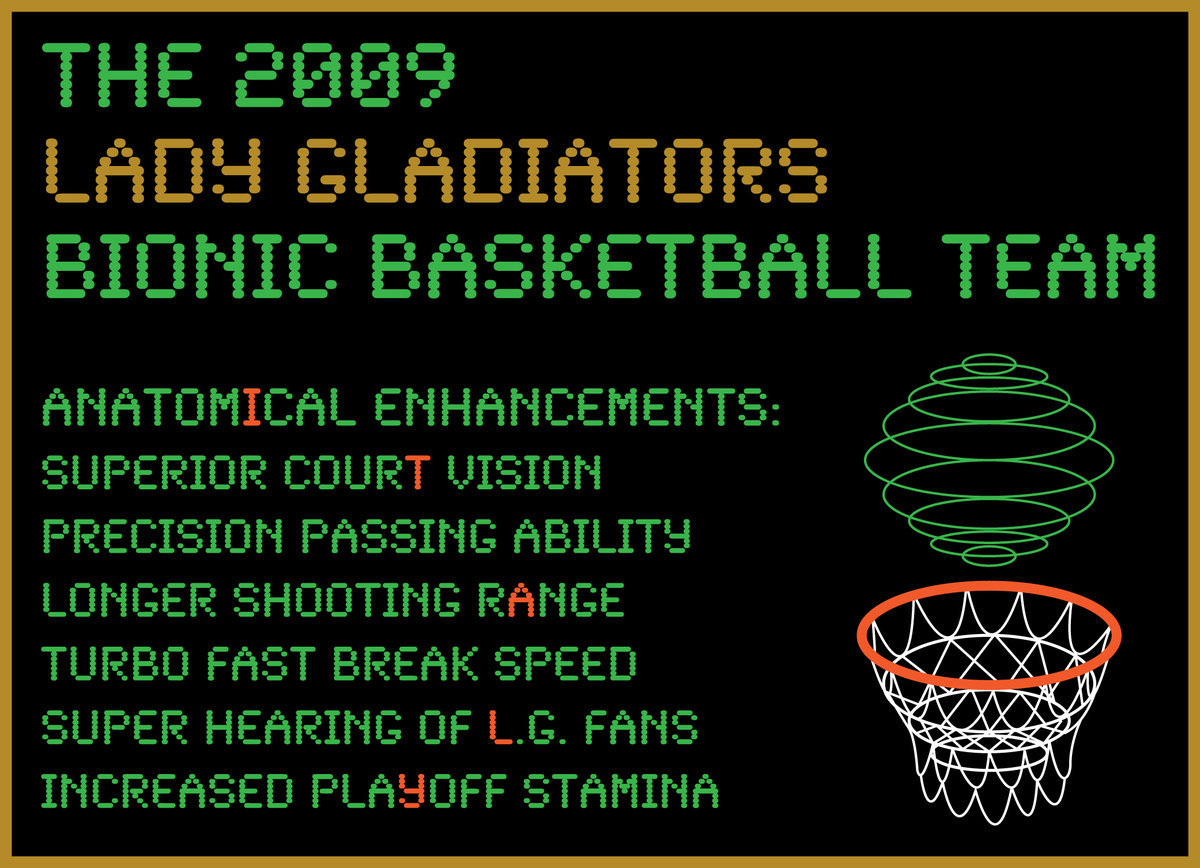 THE 2009
LADY GLADIATORS
BIONIC BASKETBALL TEAM

ANATOMICAL ENHANCEMENTS:
SUPERIOR COURT VISION
PRECISION PASSING ABILITY
LONGER SHOOTING RANGE
TURBO FAST BREAK SPEED
SUPER HEARING OF L.G. FANS
INCREASED PLAYOFF STAMINA